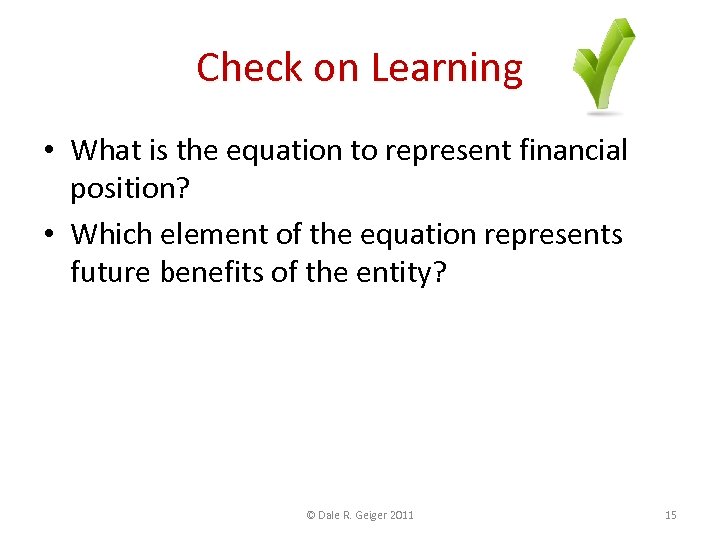 Check on Learning

• What is the equation to represent financial position?

• Which element of the equation represents future benefits of the entity?

© Dale R. Geiger 2011

15